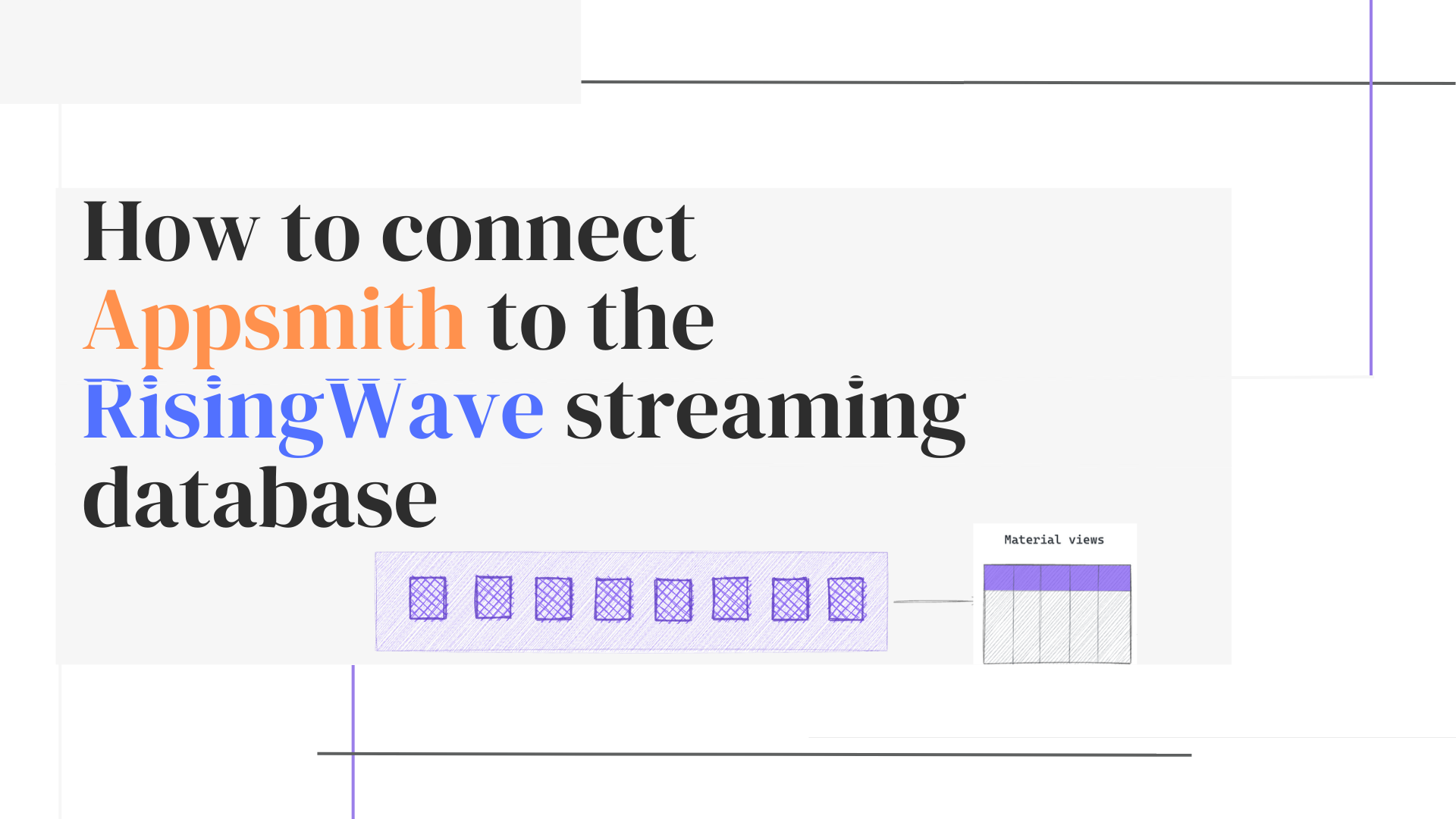 How to connect Appsmith to the RisingWave streaming database

Material views